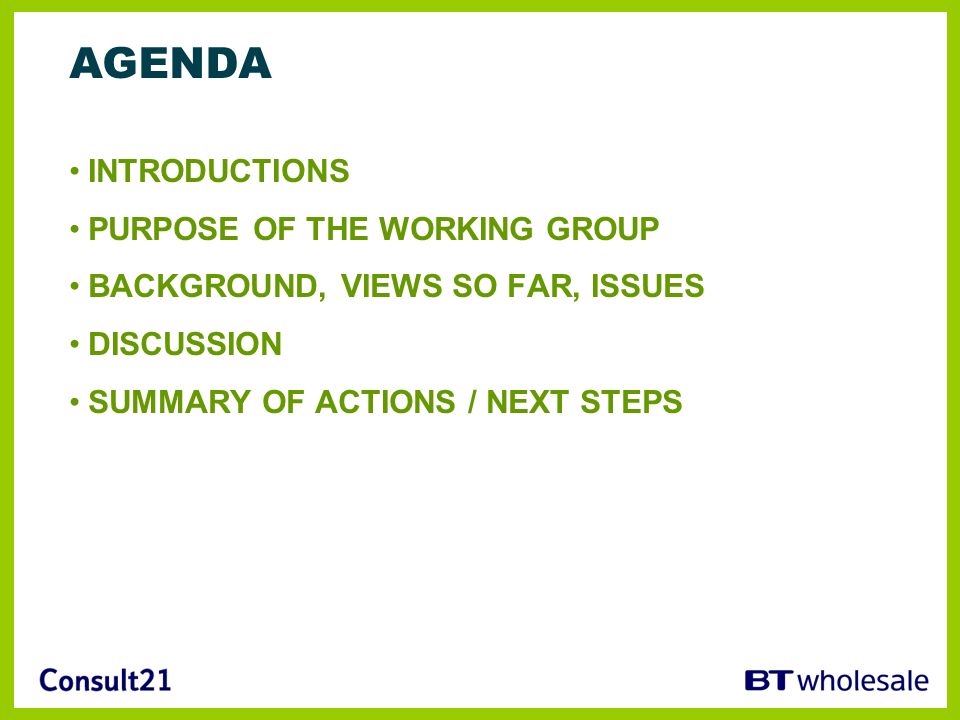 AGENDA

• INTRODUCTIONS
• PURPOSE OF THE WORKING GROUP
• BACKGROUND, VIEWS SO FAR, ISSUES
• DISCUSSION
• SUMMARY OF ACTIONS / NEXT STEPS

Consult21

BT wholesale